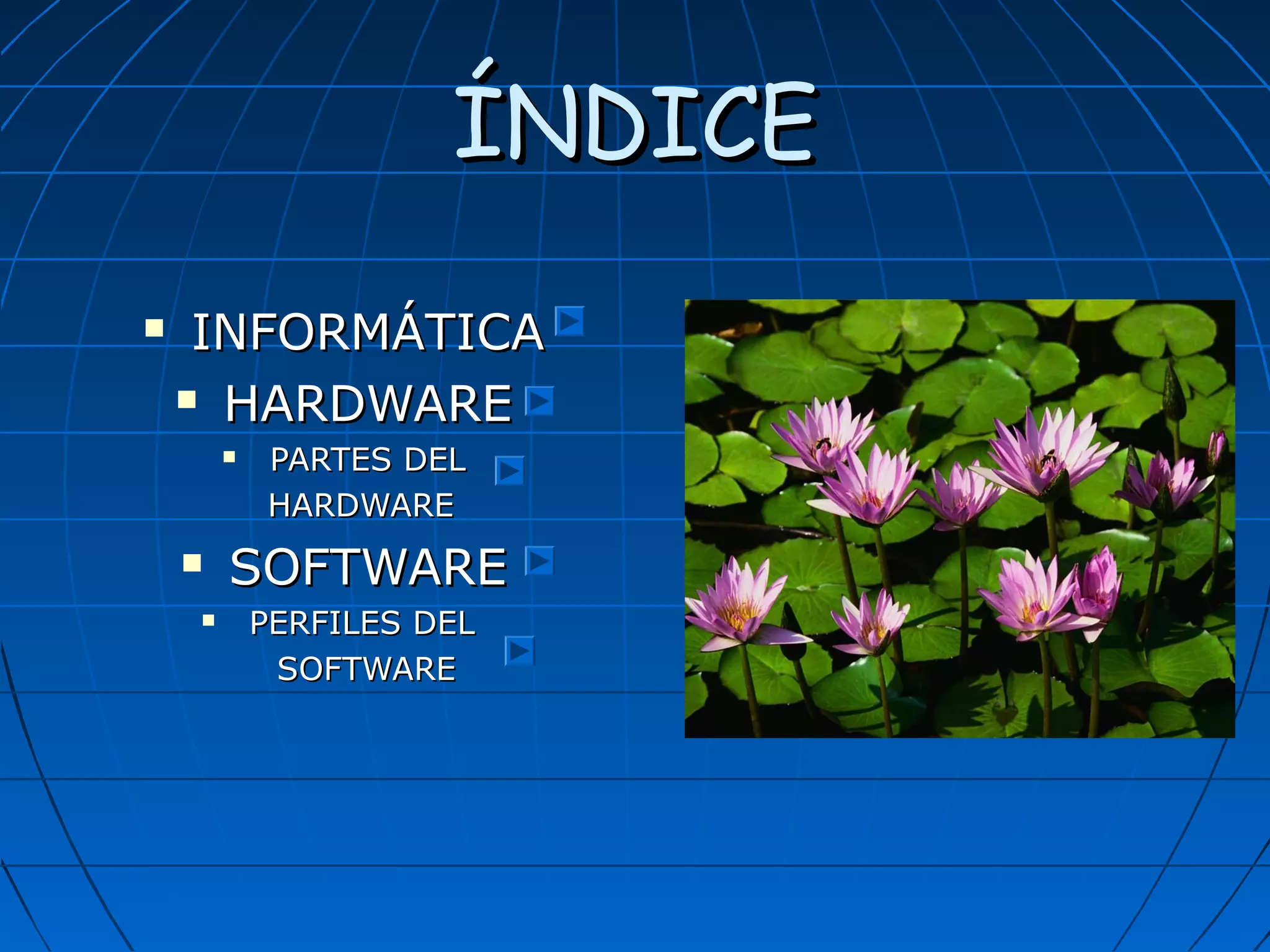 ÍNDICE

- INFORMÁTICA
- HARDWARE
  - PARTES DEL HARDWARE
- SOFTWARE
  - PERFILES DEL SOFTWARE